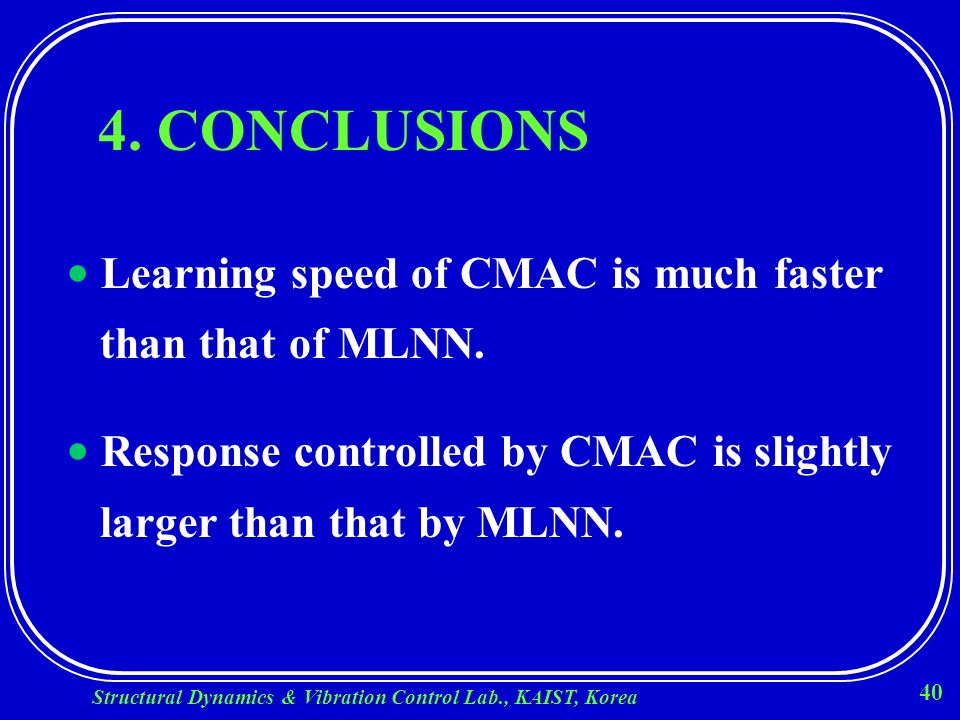 4. CONCLUSIONS

• Learning speed of CMAC is much faster than that of MLNN.

• Response controlled by CMAC is slightly larger than that by MLNN.

Structural Dynamics & Vibration Control Lab., KAIST, Korea

40